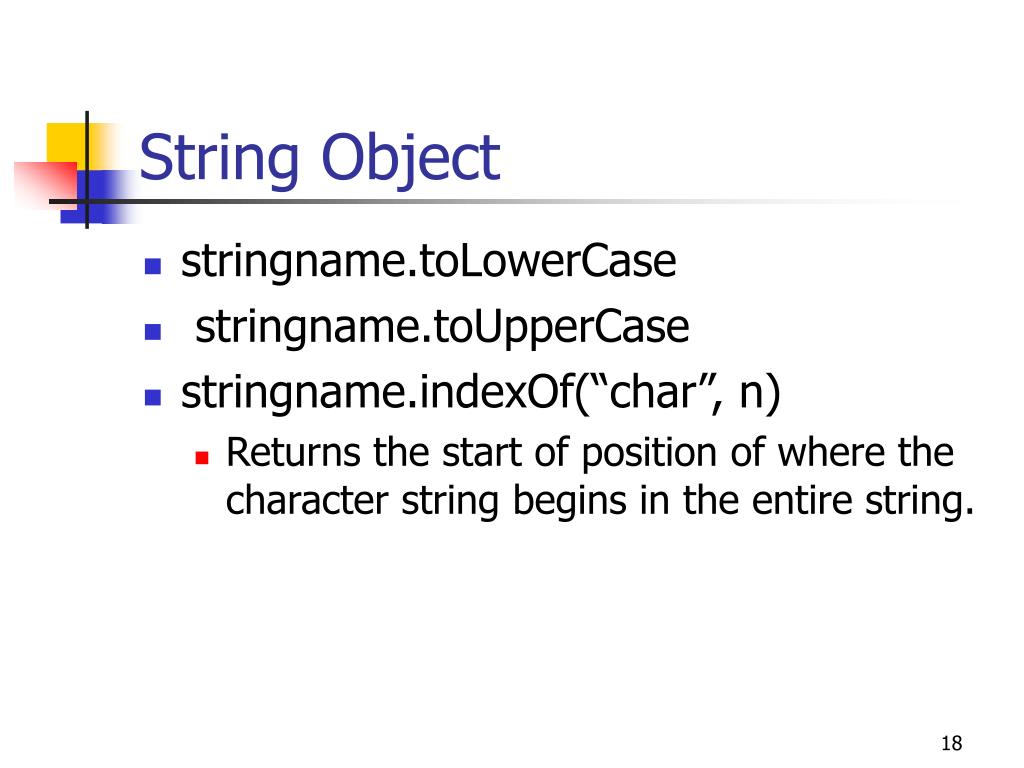 String Object

- stringname.toLowerCase
- stringname.toUpperCase
- stringname.indexOf(“char”, n)
  - Returns the start of position of where the character string begins in the entire string.

18